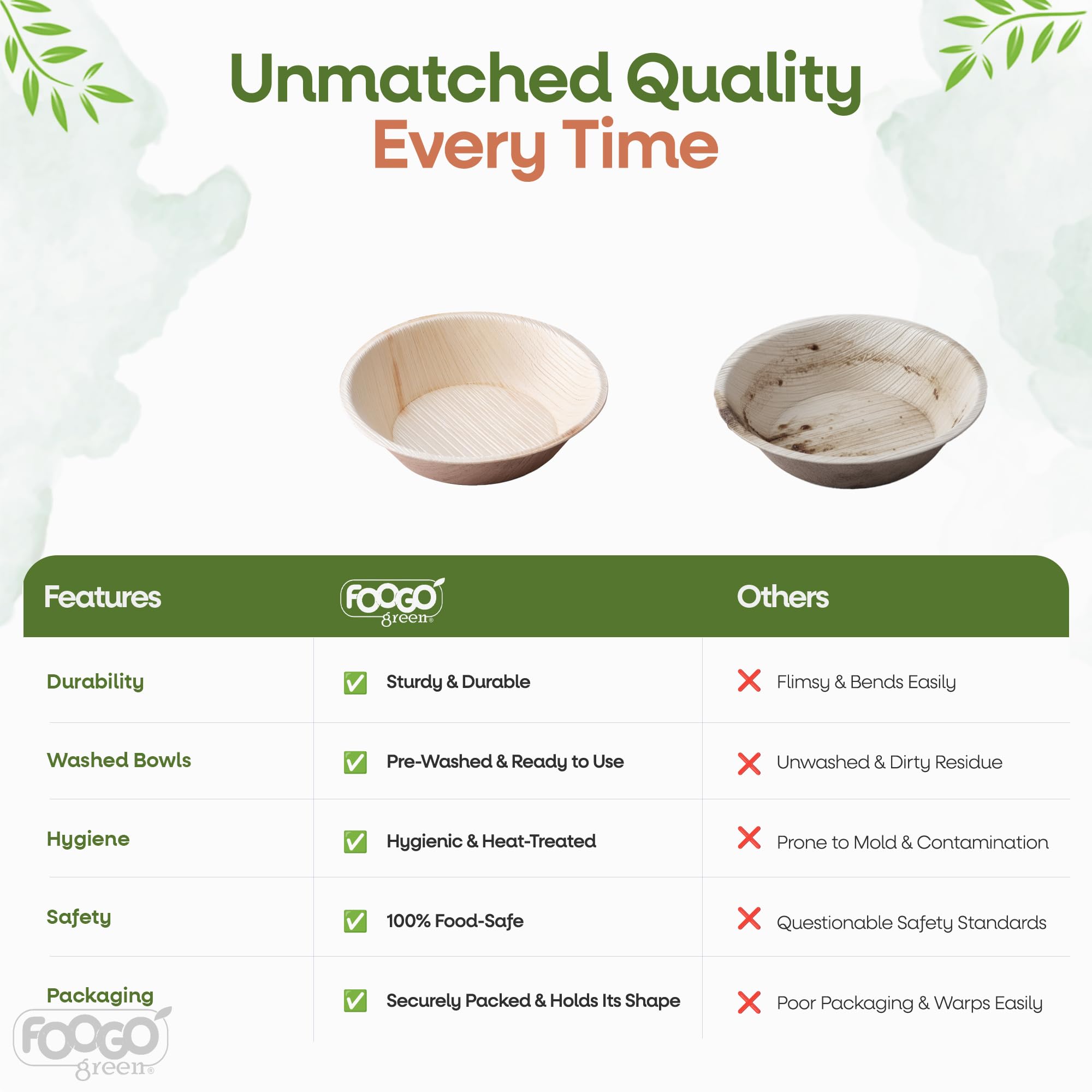 Unmatched Quality
Every Time

| Features | FOOGO green® | Others |
|---|---|---|
| Durability | ✅ Sturdy & Durable | ❌ Flimsy & Bends Easily |
| Washed Bowls | ✅ Pre-Washed & Ready to Use | ❌ Unwashed & Dirty Residue |
| Hygiene | ✅ Hygienic & Heat-Treated | ❌ Prone to Mold & Contamination |
| Safety | ✅ 100% Food-Safe | ❌ Questionable Safety Standards |
| Packaging | ✅ Securely Packed & Holds Its Shape | ❌ Poor Packaging & Warps Easily |

FOOGO green®